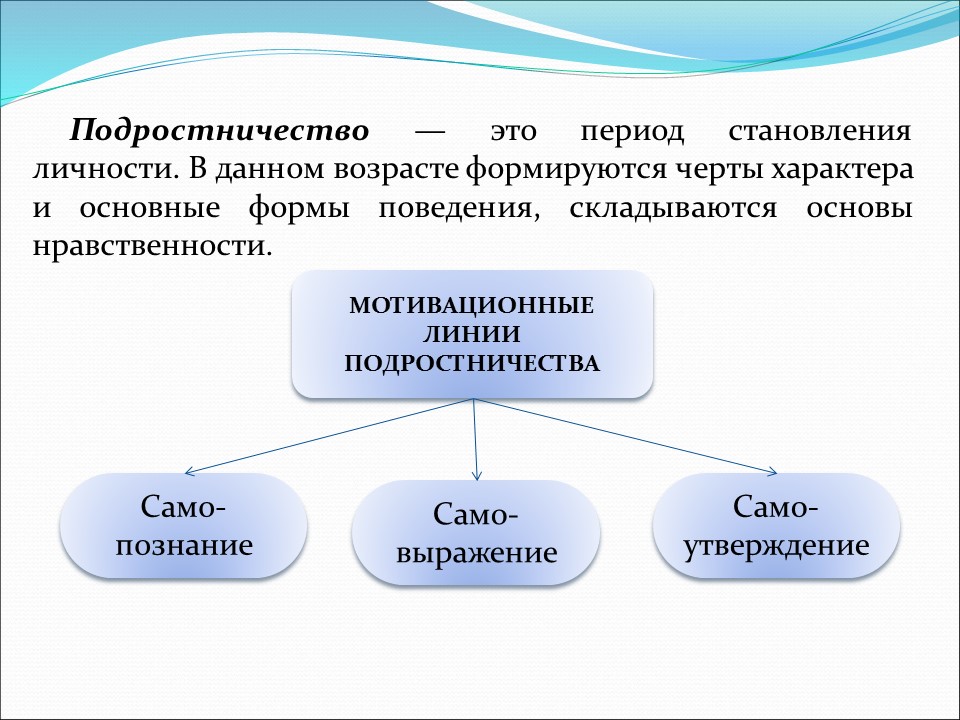 Подростничество — это период становления личности. В данном возрасте формируются черты характера и основные формы поведения, складываются основы нравственности.

МОТИВАЦИОННЫЕ ЛИНИИ ПОДРОСТНИЧЕСТВА

Само-познание

Само-выражение

Само-утверждение